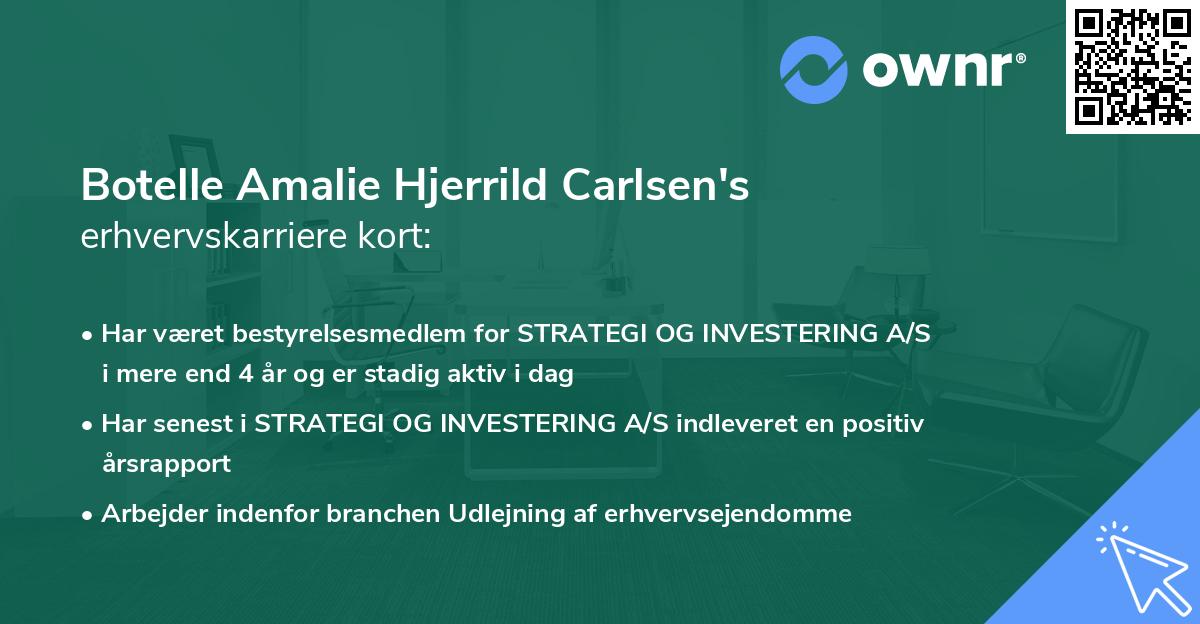 ownr®

Botelle Amalie Hjerrild Carlsen's erhvervskarriere kort:

• Har været bestyrelsesmedlem for STRATEGI OG INVESTERING A/S i mere end 4 år og er stadig aktiv i dag

• Har senest i STRATEGI OG INVESTERING A/S indleveret en positiv årsrapport

• Arbejder indenfor branchen Udlejning af erhvervsejendomme